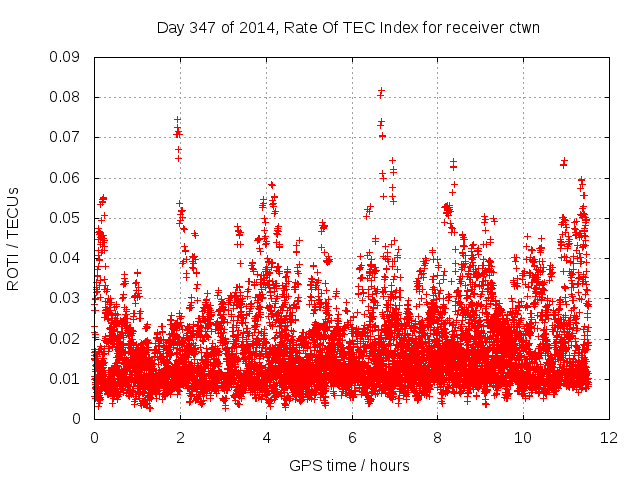 Day 347 of 2014, Rate Of TEC Index for receiver ctwn

ROTI / TECUs

0.09
0.08
0.07
0.06
0.05
0.04
0.03
0.02
0.01
0

0
2
4
6
8
10
12

GPS time / hours